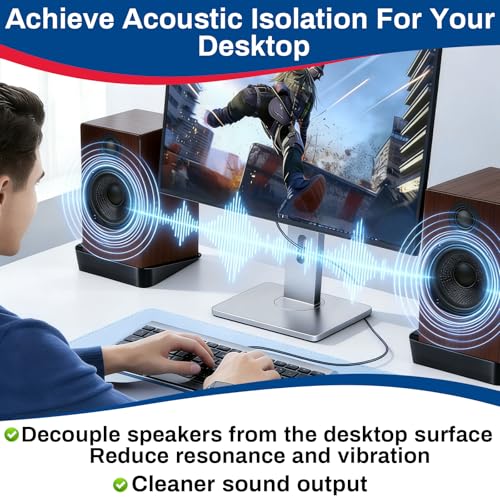 Achieve Acoustic Isolation For Your Desktop

Decouple speakers from the desktop surface
Reduce resonance and vibration

Cleaner sound output